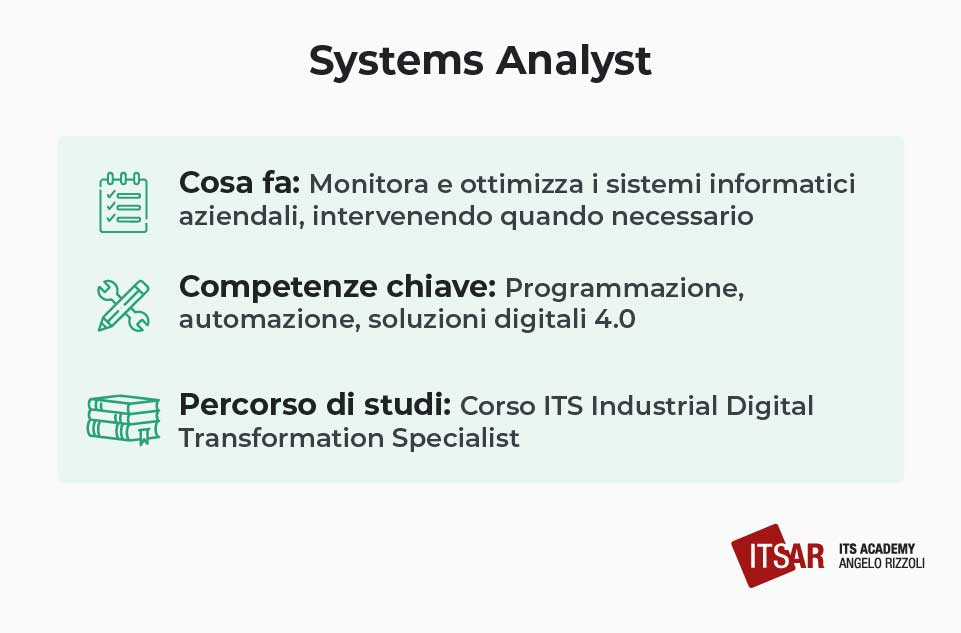 Systems Analyst

Cosa fa: Monitora e ottimizza i sistemi informatici aziendali, intervenendo quando necessario

Competenze chiave: Programmazione, automazione, soluzioni digitali 4.0

Percorso di studi: Corso ITS Industrial Digital Transformation Specialist

ITSAR ITS ACADEMY ANGELO RIZZOLI